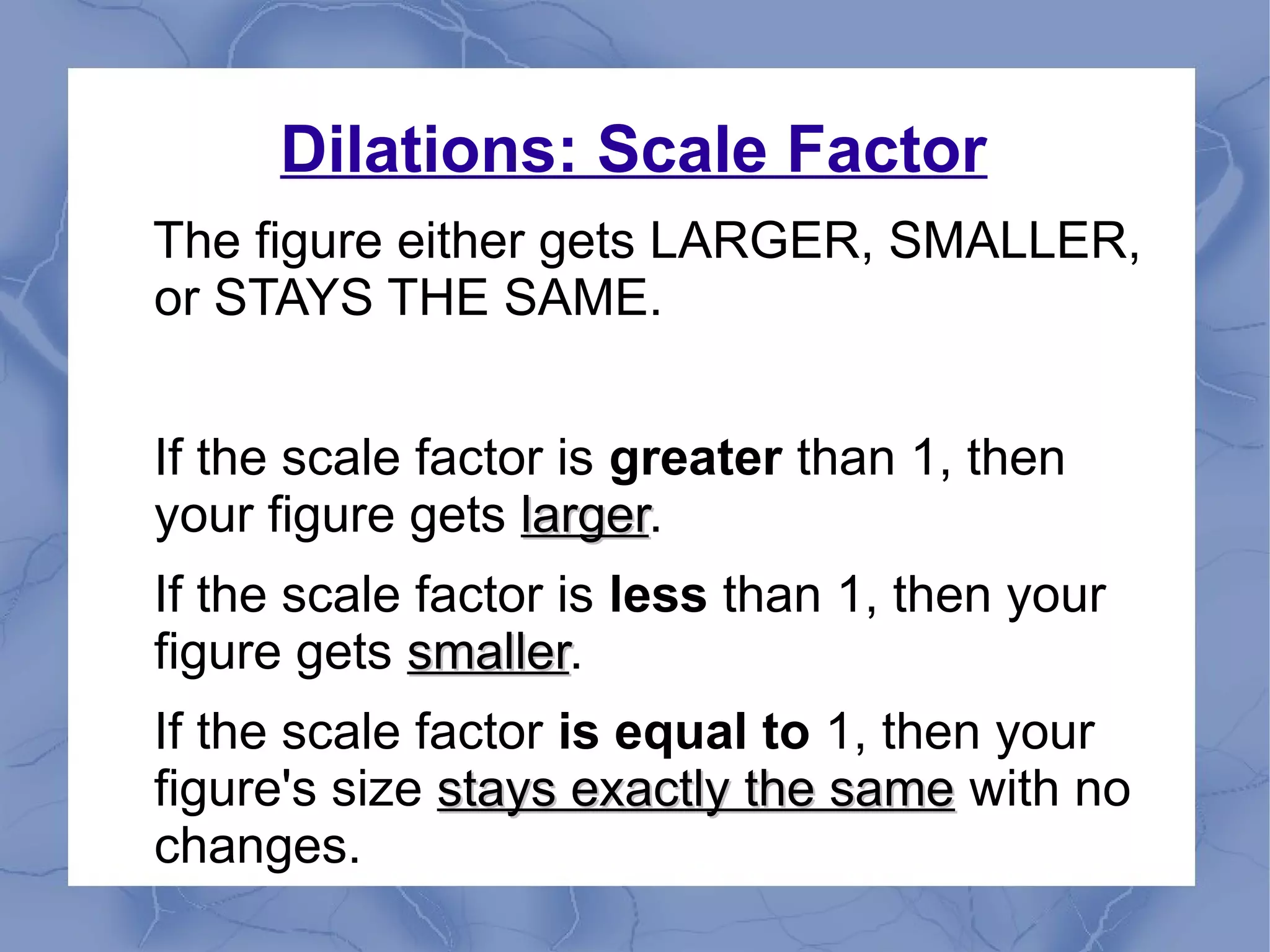 Dilations: Scale Factor

The figure either gets LARGER, SMALLER, or STAYS THE SAME.

If the scale factor is greater than 1, then your figure gets larger.

If the scale factor is less than 1, then your figure gets smaller.

If the scale factor is equal to 1, then your figure's size stays exactly the same with no changes.